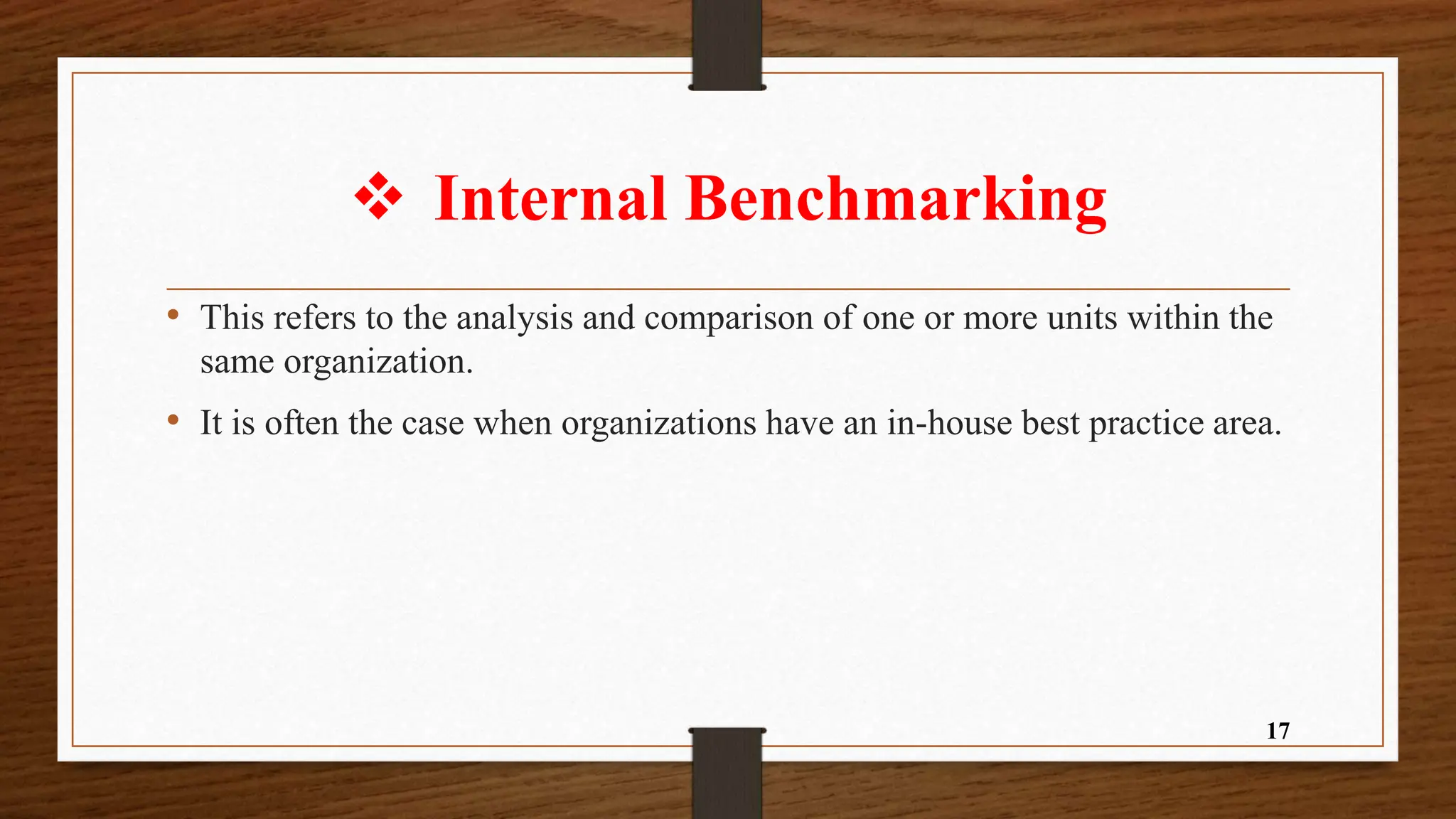 ❖ Internal Benchmarking

• This refers to the analysis and comparison of one or more units within the same organization.

• It is often the case when organizations have an in-house best practice area.

17